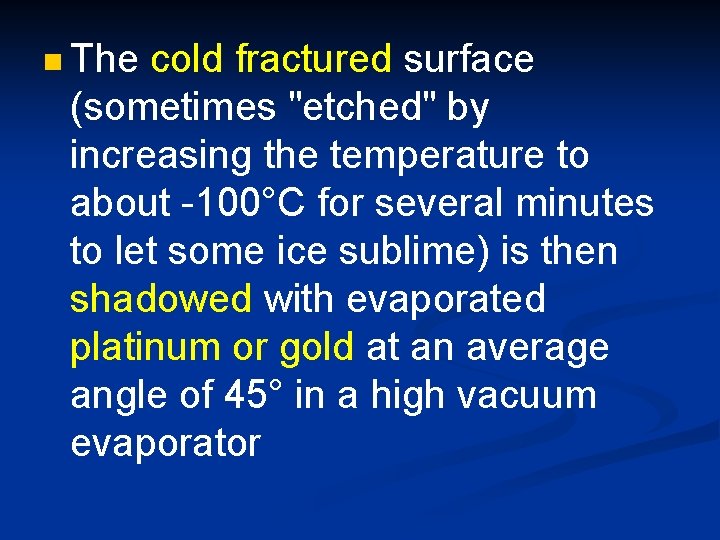 The cold fractured surface (sometimes "etched" by increasing the temperature to about -100°C for several minutes to let some ice sublime) is then shadowed with evaporated platinum or gold at an average angle of 45° in a high vacuum evaporator